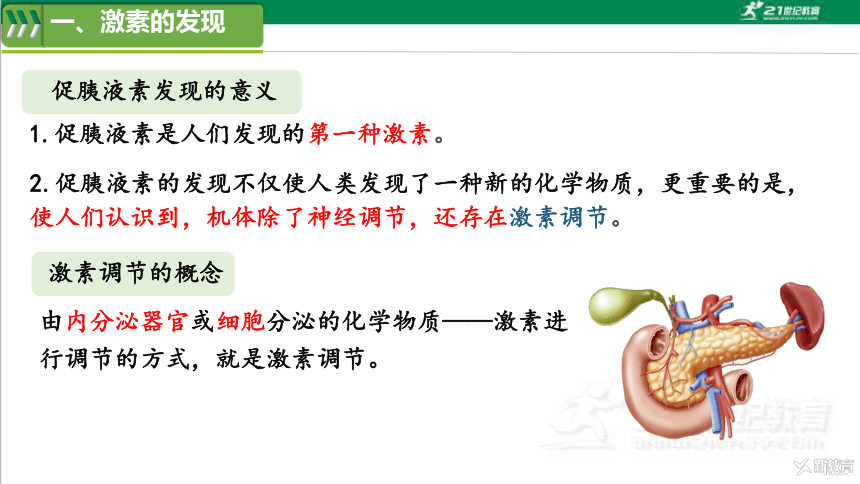 一、激素的发现

21世纪教育

促胰液素发现的意义

1. 促胰液素是人们发现的第一种激素。

2. 促胰液素的发现不仅使人类发现了一种新的化学物质，更重要的是，使人们认识到，机体除了神经调节，还存在激素调节。

激素调节的概念

由内分泌器官或细胞分泌的化学物质——激素进行调节的方式，就是激素调节。

21世纪教育

新教育